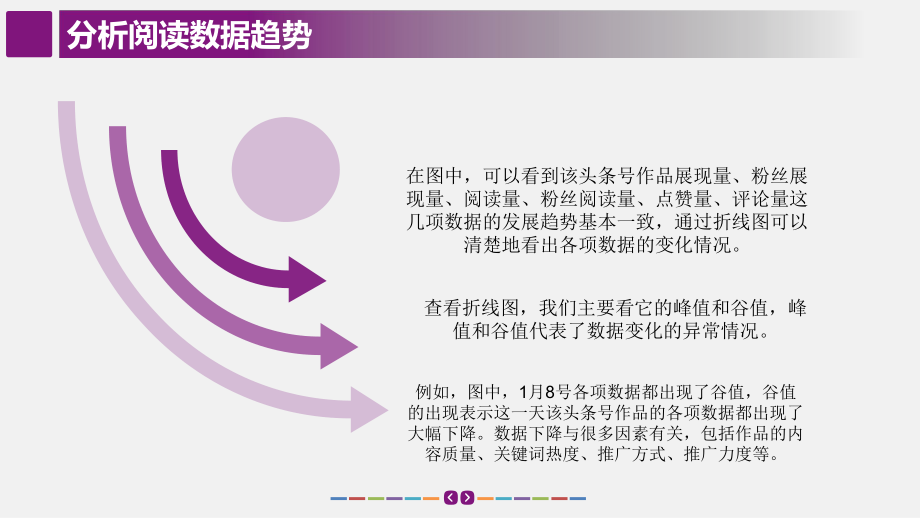 分析阅读数据趋势

在图中，可以看到该头条号作品展现量、粉丝展现量、阅读量、粉丝阅读量、点赞量、评论量这几项数据的发展趋势基本一致，通过折线图可以清楚地看出各项数据的变化情况。

查看折线图，我们主要看它的峰值和谷值，峰值和谷值代表了数据变化的异常情况。

例如，图中，1月8号各项数据都出现了谷值，谷值的出现表示这一天该头条号作品的各项数据都出现了大幅下降。数据下降与很多因素有关，包括作品的内容质量、关键词热度、推广方式、推广力度等。